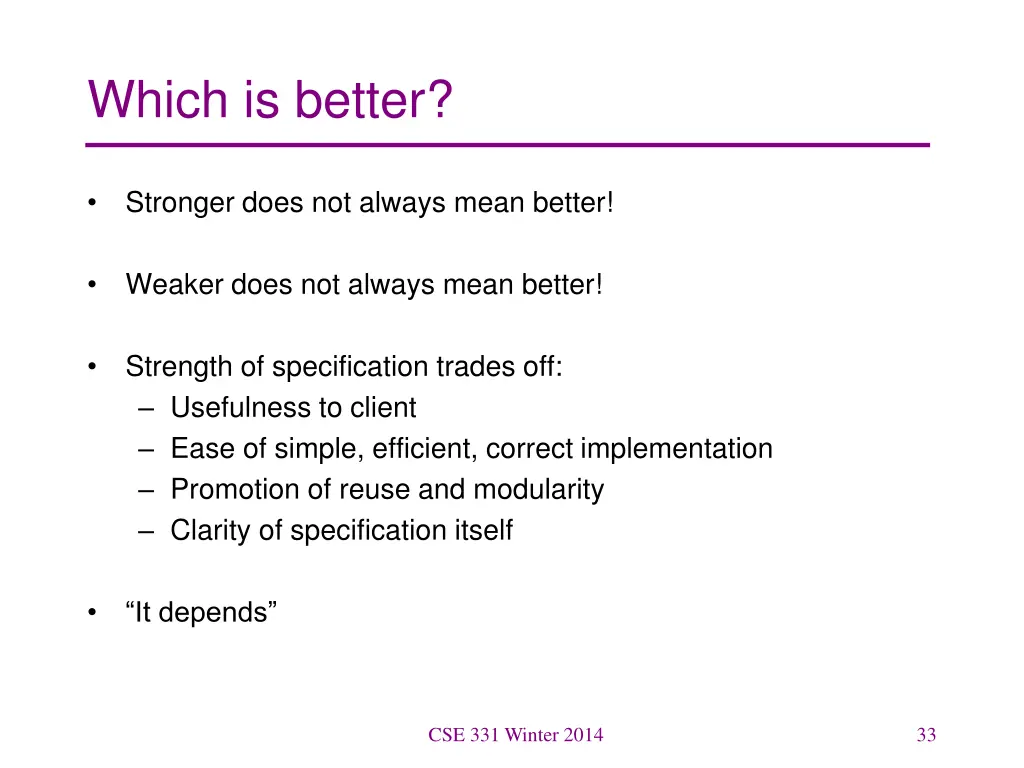 Which is better?

• Stronger does not always mean better!

• Weaker does not always mean better!

• Strength of specification trades off:
– Usefulness to client
– Ease of simple, efficient, correct implementation
– Promotion of reuse and modularity
– Clarity of specification itself

• “It depends”

CSE 331 Winter 2014

33